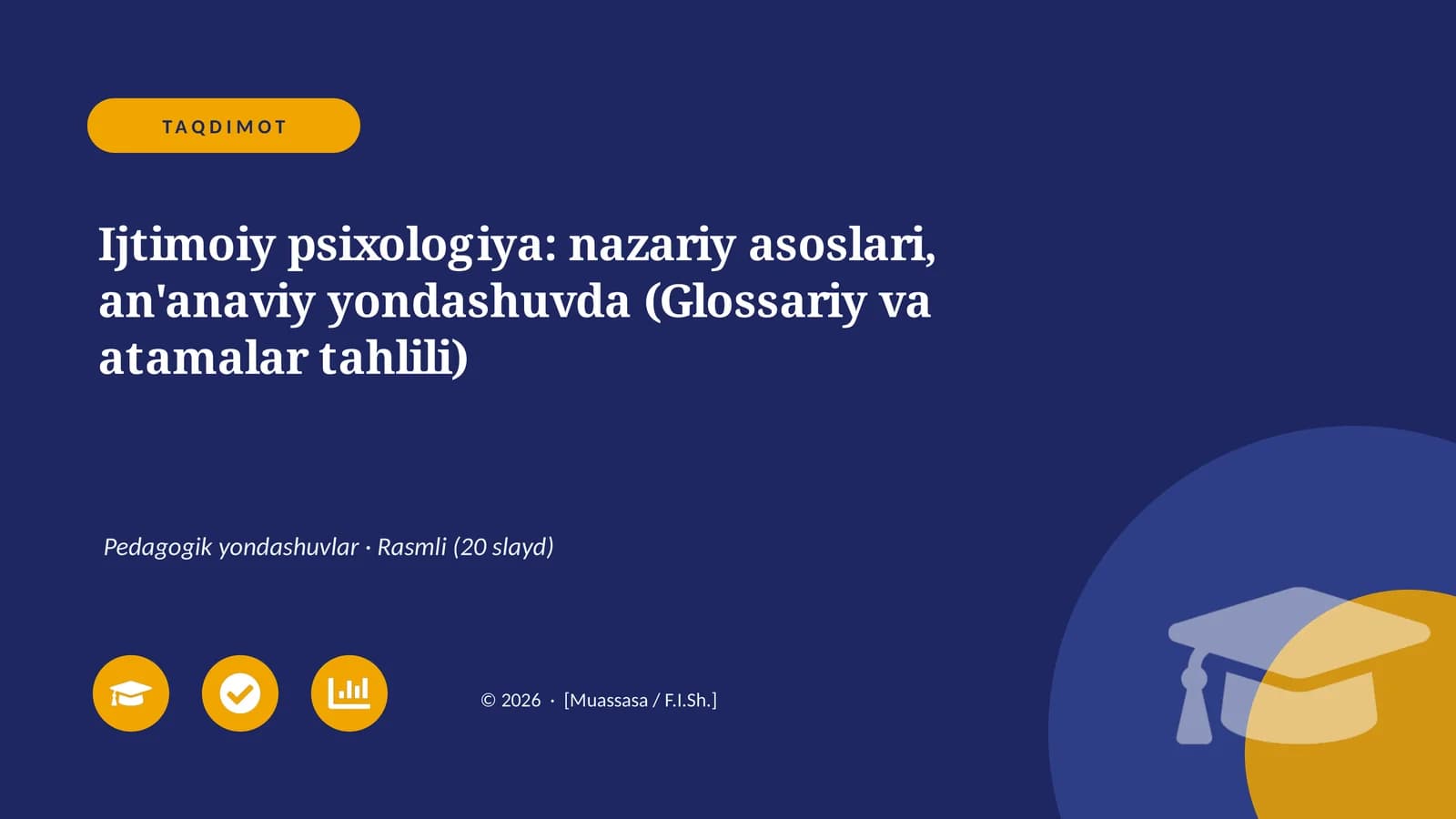 TAQDIMOT

Ijtimoiy psixologiya: nazariy asoslari, an'anaviy yondashuvda (Glossariy va atamalar tahlili)

Pedagogik yondashuvlar · Rasmli (20 slayd)

© 2026 · [Muassasa / F.I.Sh.]